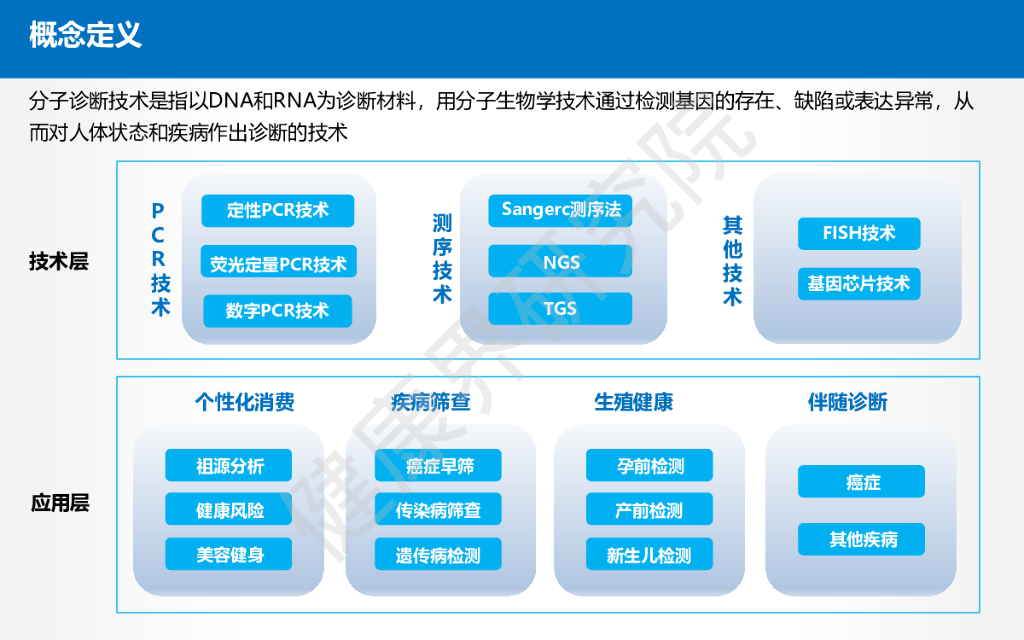 概念定义

分子诊断技术是指以DNA和RNA为诊断材料，用分子生物学技术通过检测基因的存在、缺陷或表达异常，从而对人体状态和疾病作出诊断的技术

技术层

PCR技术
定性PCR技术
荧光定量PCR技术
数字PCR技术

测序技术
Sangerc测序法
NGS
TGS

其他技术
FISH技术
基因芯片技术

应用层

个性化消费
祖源分析
健康风险
美容健身

疾病筛查
癌症早筛
传染病筛查
遗传病检测

生殖健康
孕前检测
产前检测
新生儿检测

伴随诊断
癌症
其他疾病

健康界研究院